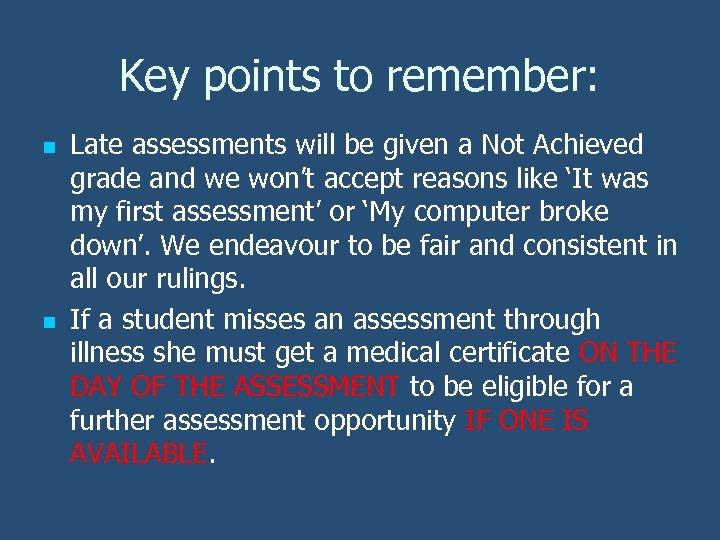 Key points to remember:

- Late assessments will be given a Not Achieved grade and we won't accept reasons like 'It was my first assessment' or 'My computer broke down'. We endeavour to be fair and consistent in all our rulings.
- If a student misses an assessment through illness she must get a medical certificate ON THE DAY OF THE ASSESSMENT to be eligible for a further assessment opportunity IF ONE IS AVAILABLE.